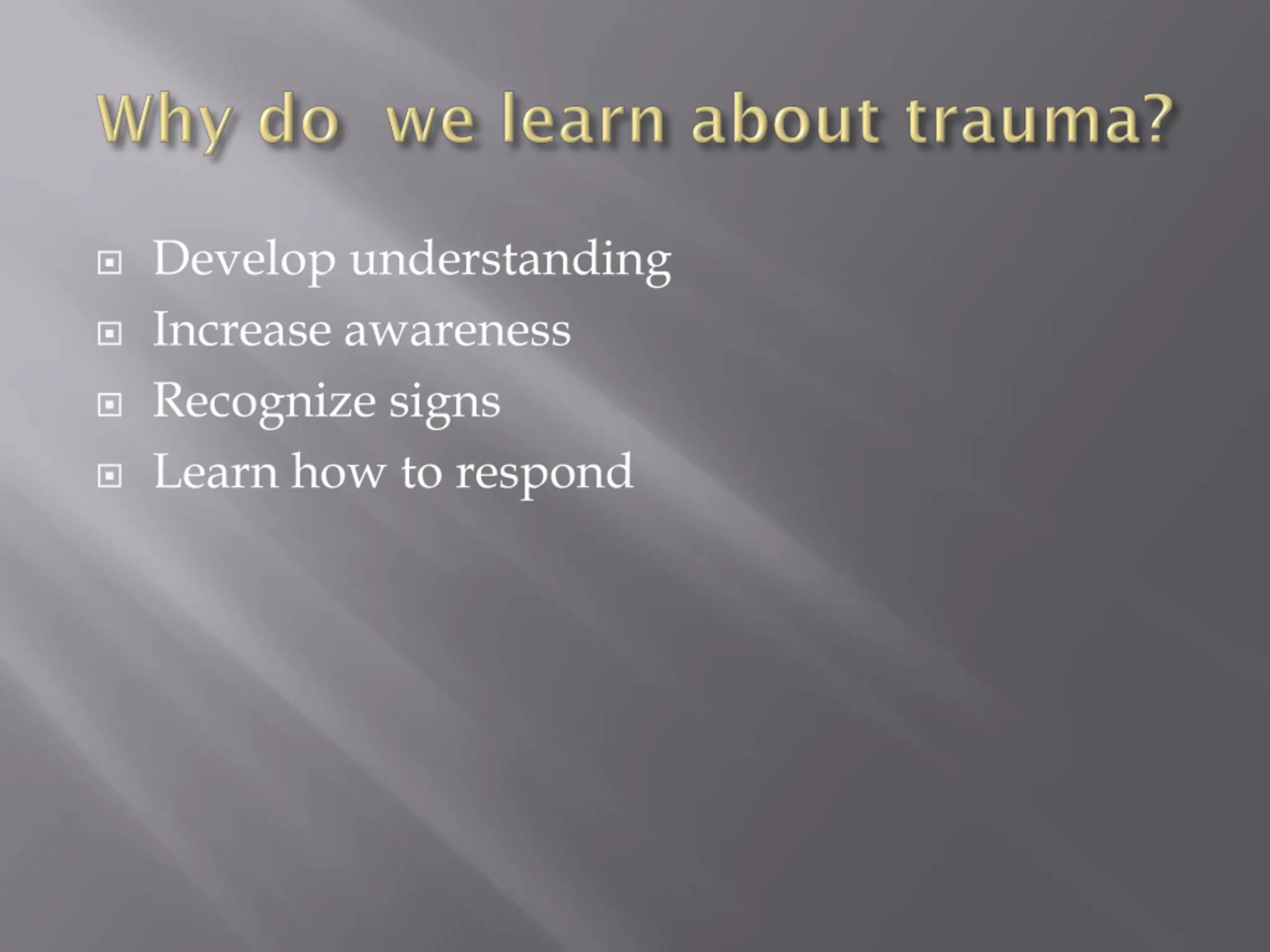 Why do  we learn about trauma?

- Develop understanding
- Increase awareness
- Recognize signs
- Learn how to respond